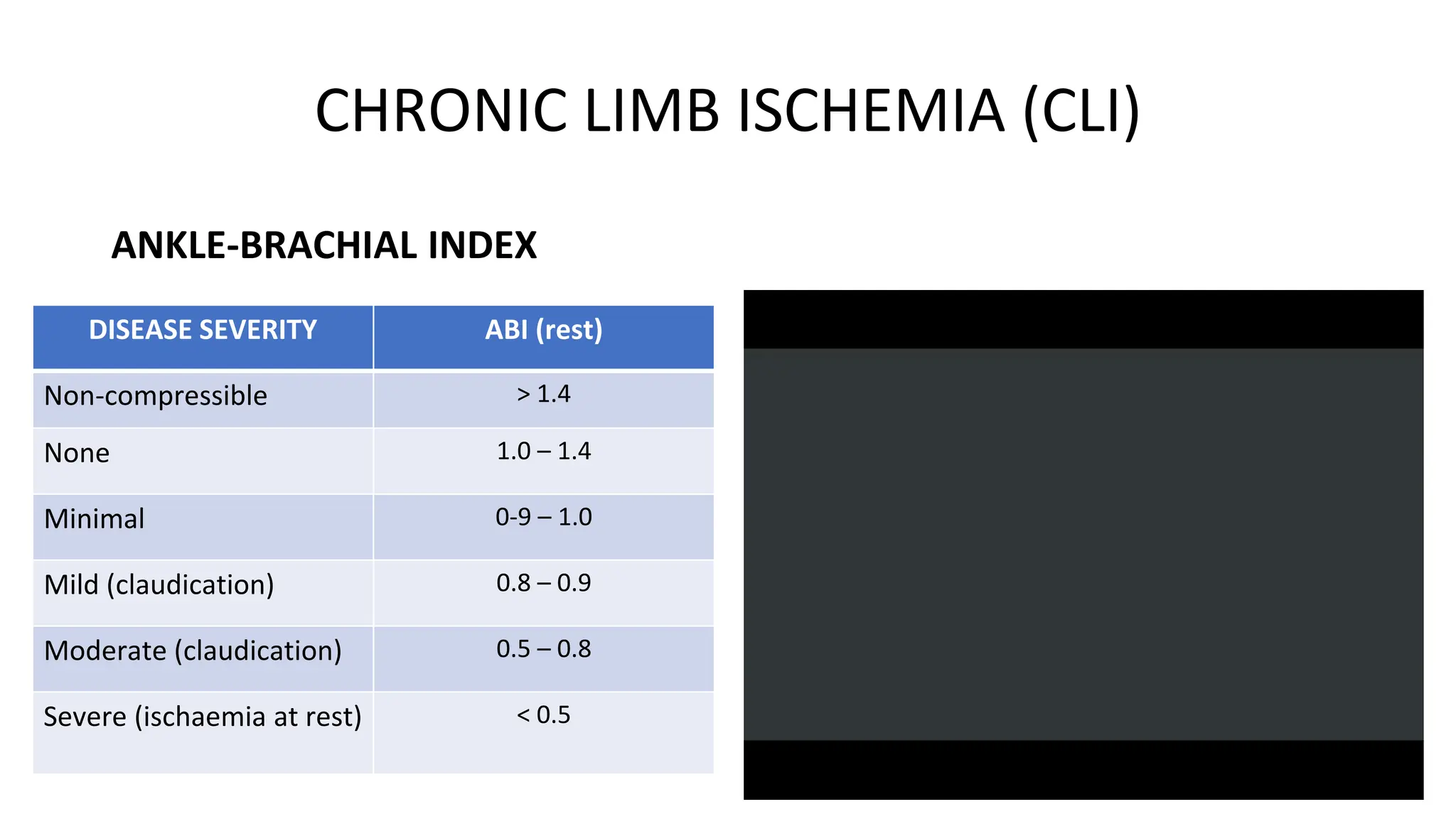 CHRONIC LIMB ISCHEMIA (CLI)

ANKLE-BRACHIAL INDEX

| DISEASE SEVERITY | ABI (rest) |
|---|---|
| Non-compressible | > 1.4 |
| None | 1.0 – 1.4 |
| Minimal | 0-9 – 1.0 |
| Mild (claudication) | 0.8 – 0.9 |
| Moderate (claudication) | 0.5 – 0.8 |
| Severe (ischaemia at rest) | < 0.5 |